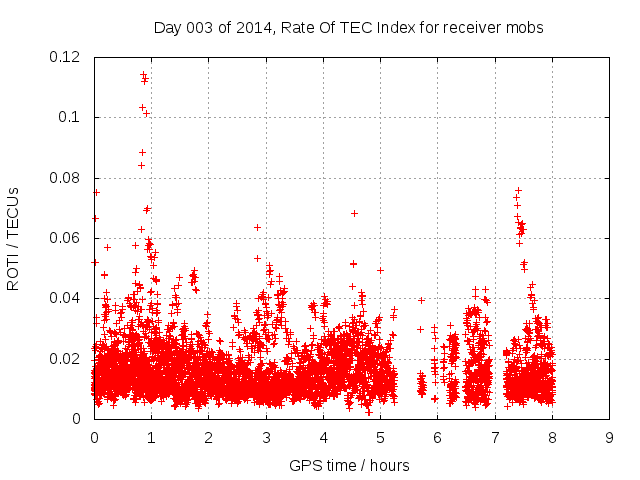 Day 003 of 2014, Rate Of TEC Index for receiver mobs

ROTI / TECUs

0.12
0.1
0.08
0.06
0.04
0.02
0

0 1 2 3 4 5 6 7 8 9

GPS time / hours